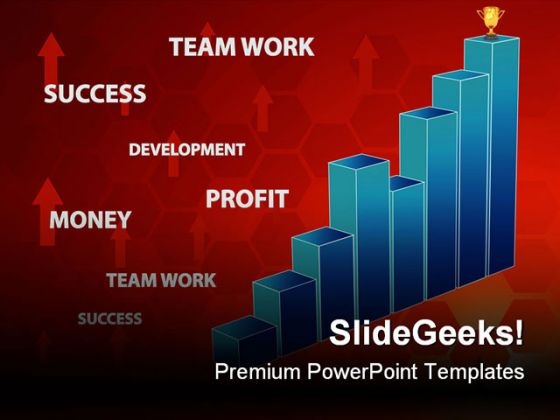 TEAM WORK

SUCCESS

DEVELOPMENT

PROFIT

MONEY

TEAM WORK

SUCCESS

SlideGeeks!

Premium PowerPoint Templates